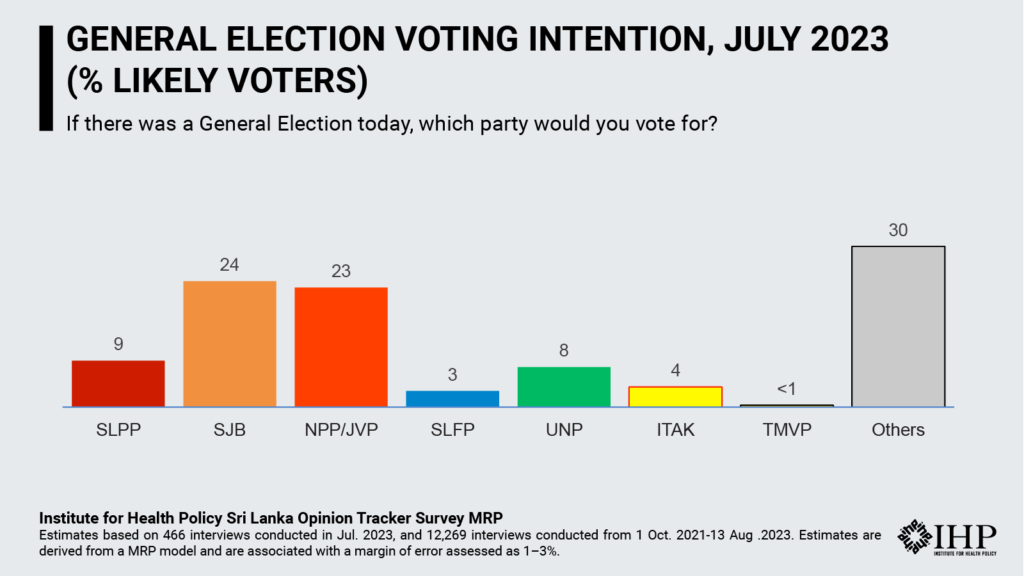 GENERAL ELECTION VOTING INTENTION, JULY 2023 (% LIKELY VOTERS)

If there was a General Election today, which party would you vote for?

9
24
23
3
8
4
<1
30

SLPP
SJB
NPP/JVP
SLFP
UNP
ITAK
TMVP
Others

Institute for Health Policy Sri Lanka Opinion Tracker Survey MRP

Estimates based on 466 interviews conducted in Jul. 2023, and 12,269 interviews conducted from 1 Oct. 2021-13 Aug .2023. Estimates are derived from a MRP model and are associated with a margin of error assessed as 1–3%.

IHP
INSTITUTE FOR HEALTH POLICY